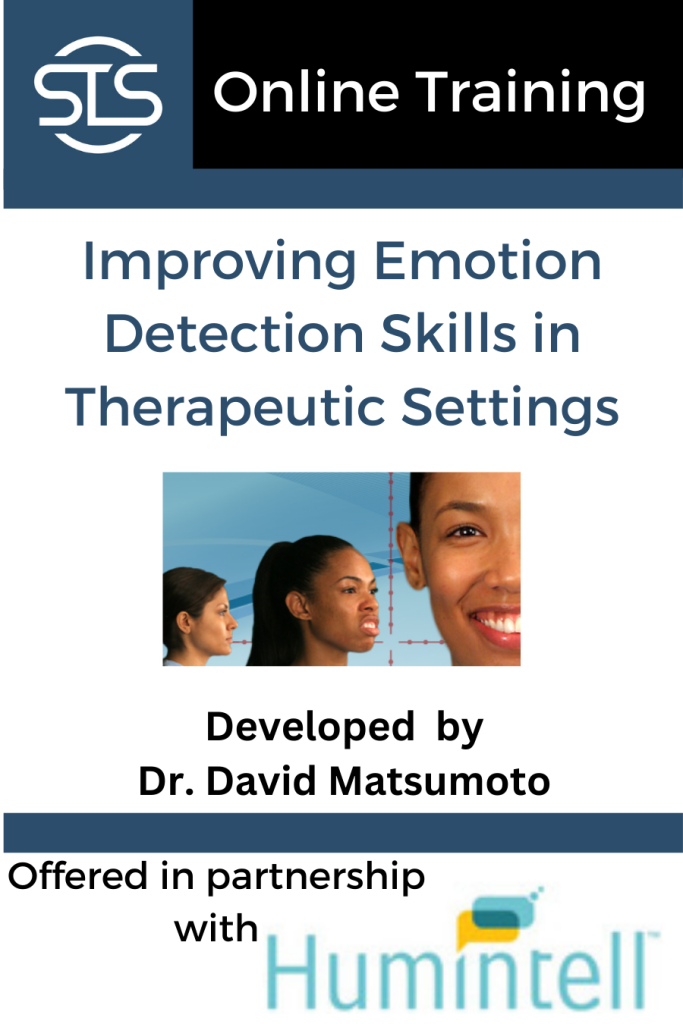 SLS Online Training

Improving Emotion Detection Skills in Therapeutic Settings

Developed by
Dr. David Matsumoto

Offered in partnership with

Humintell™